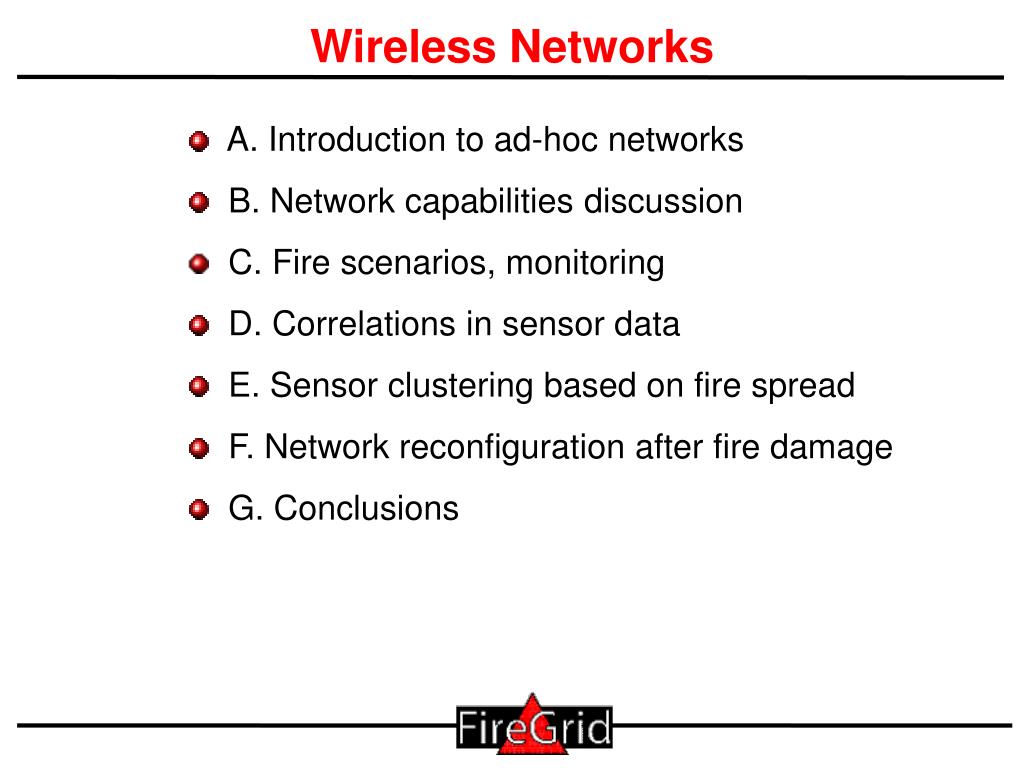 Wireless Networks

A. Introduction to ad-hoc networks
B. Network capabilities discussion
C. Fire scenarios, monitoring
D. Correlations in sensor data
E. Sensor clustering based on fire spread
F. Network reconfiguration after fire damage
G. Conclusions

FireGrid